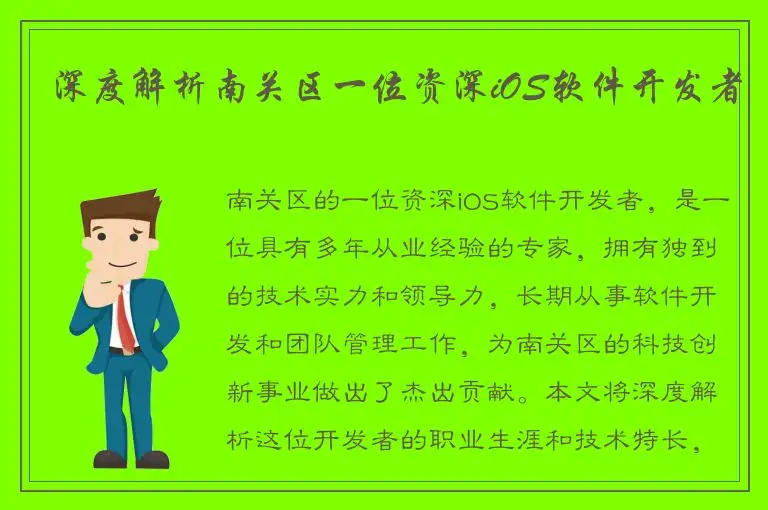 深度解析南关区一位资深iOS软件开发者

南关区的一位资深iOS软件开发者，是一位具有多年从业经验的专家，拥有独到的技术实力和领导力，长期从事软件开发和团队管理工作，为南关区的科技创新事业做出了杰出贡献。本文将深度解析这位开发者的职业生涯和技术特长，